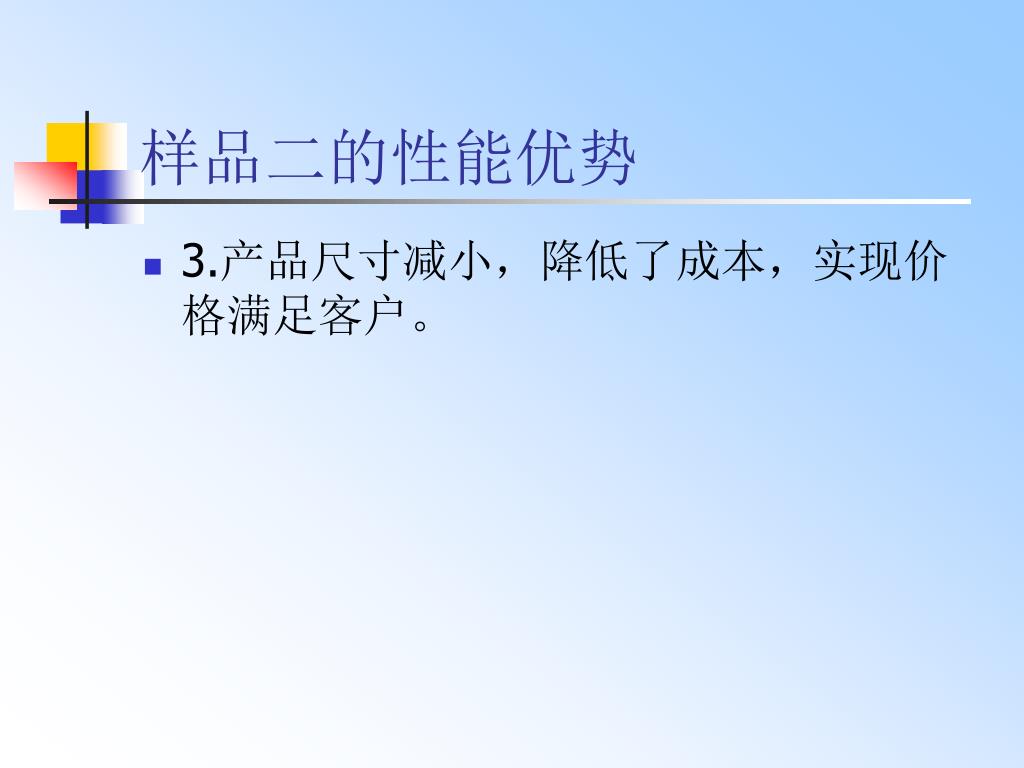 样品二的性能优势

3.产品尺寸减小，降低了成本，实现价格满足客户。